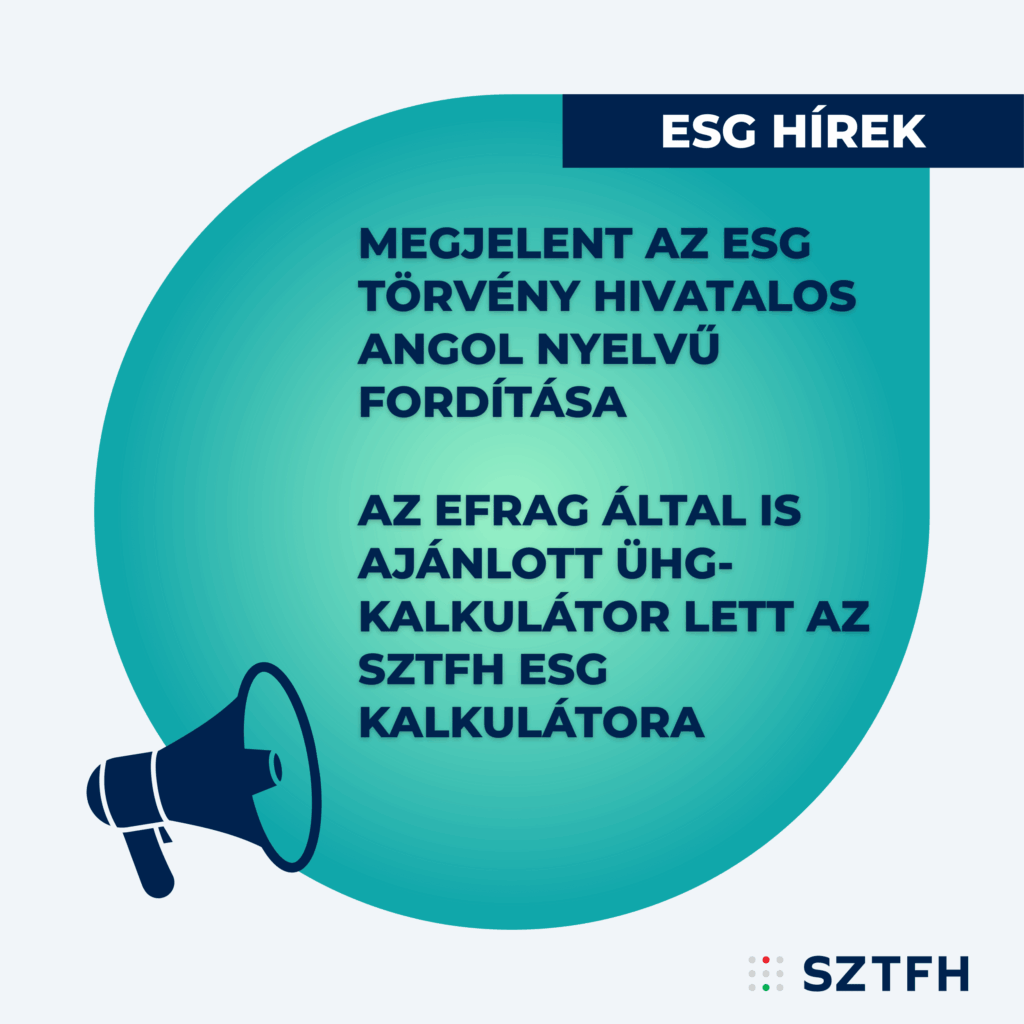 ESG HÍREK

MEGJELENT AZ ESG TÖRVÉNY HIVATALOS ANGOL NYELVŰ FORDÍTÁSA

AZ EFRAG ÁLTAL IS AJÁNLOTT ÜHG-KALKULÁTOR LETT AZ SZTFH ESG KALKULÁTORA

SZTFH